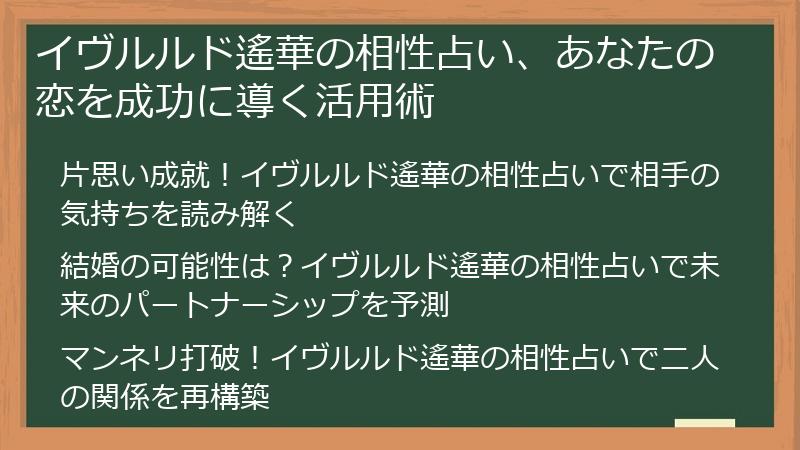 イヴルルド遙華の相性占い、あなたの恋を成功に導く活用術

片思い成就！イヴルルド遙華の相性占いで相手の気持ちを読み解く

結婚の可能性は？イヴルルド遙華の相性占いで未来のパートナーシップを予測

マンネリ打破！イヴルルド遙華の相性占いで二人の関係を再構築